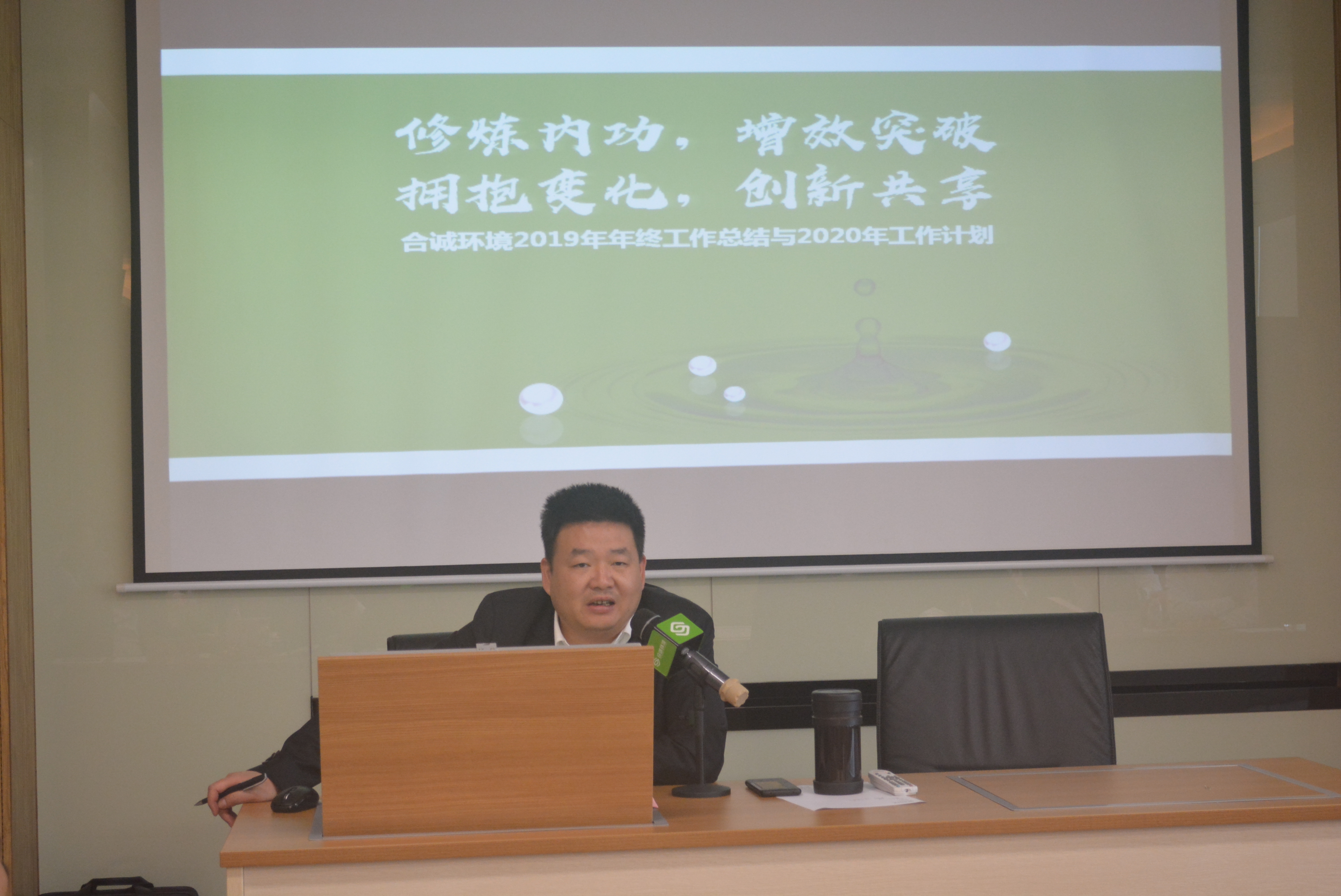 修炼内功，增效突破
拥抱变化，创新共享

合诚环境2019年年终工作总结与2020年工作计划